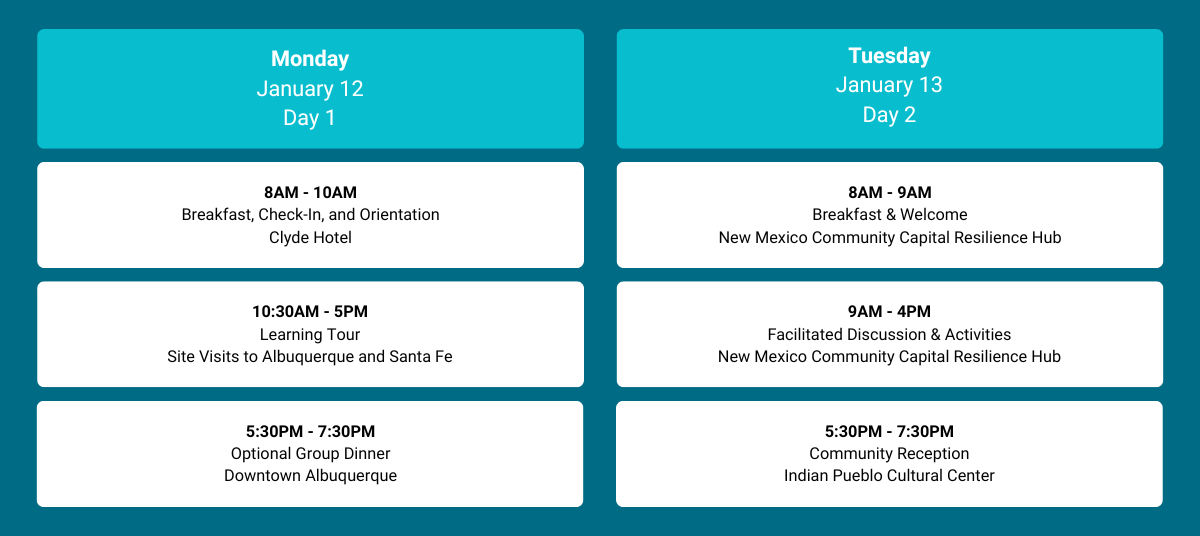 Monday
January 12
Day 1

8AM - 10AM
Breakfast, Check-In, and Orientation
Clyde Hotel

10:30AM - 5PM
Learning Tour
Site Visits to Albuquerque and Santa Fe

5:30PM - 7:30PM
Optional Group Dinner
Downtown Albuquerque

Tuesday
January 13
Day 2

8AM - 9AM
Breakfast & Welcome
New Mexico Community Capital Resilience Hub

9AM - 4PM
Facilitated Discussion & Activities
New Mexico Community Capital Resilience Hub

5:30PM - 7:30PM
Community Reception
Indian Pueblo Cultural Center